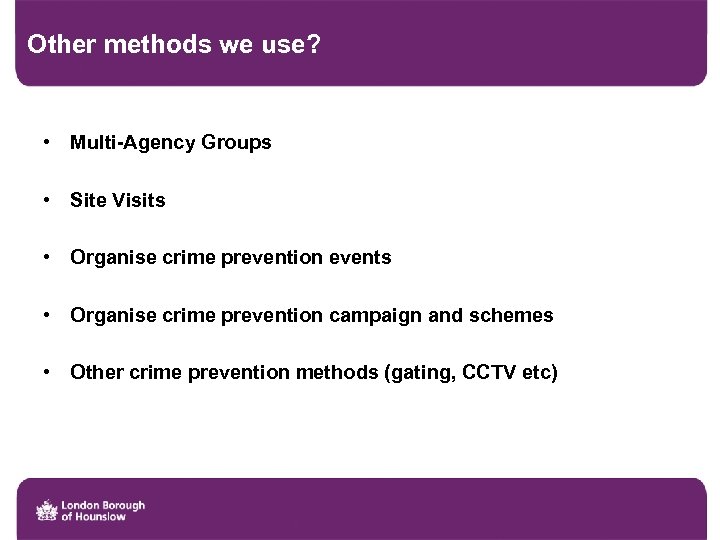 Other methods we use?

• Multi-Agency Groups

• Site Visits

• Organise crime prevention events

• Organise crime prevention campaign and schemes

• Other crime prevention methods (gating, CCTV etc)

London Borough of Hounslow